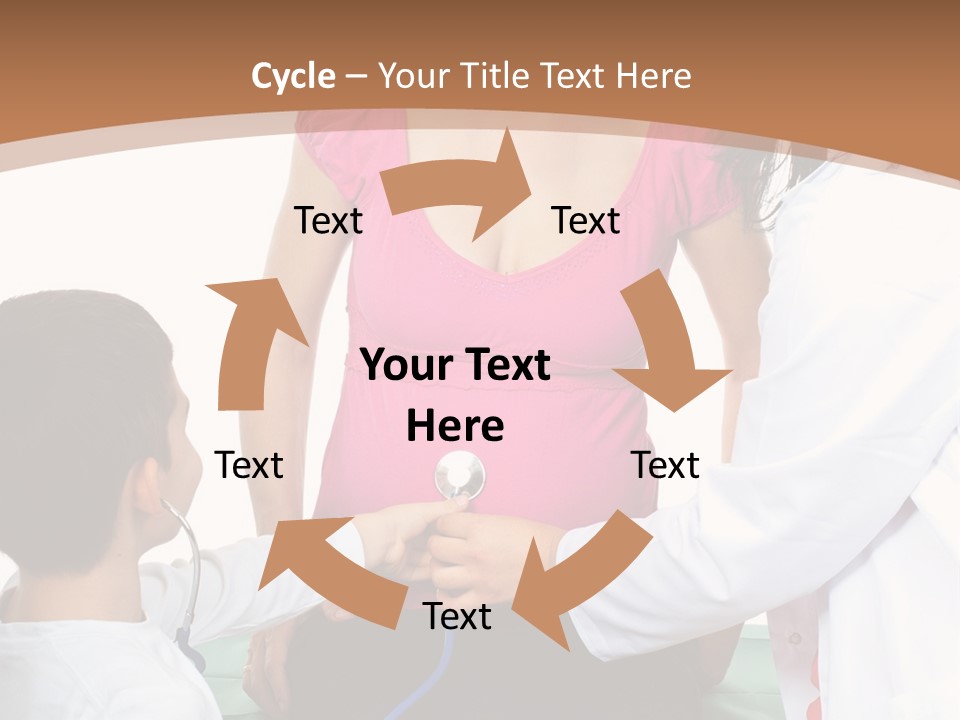 Cycle – Your Title Text Here

Text

Text

Your Text Here

Text

Text

Text